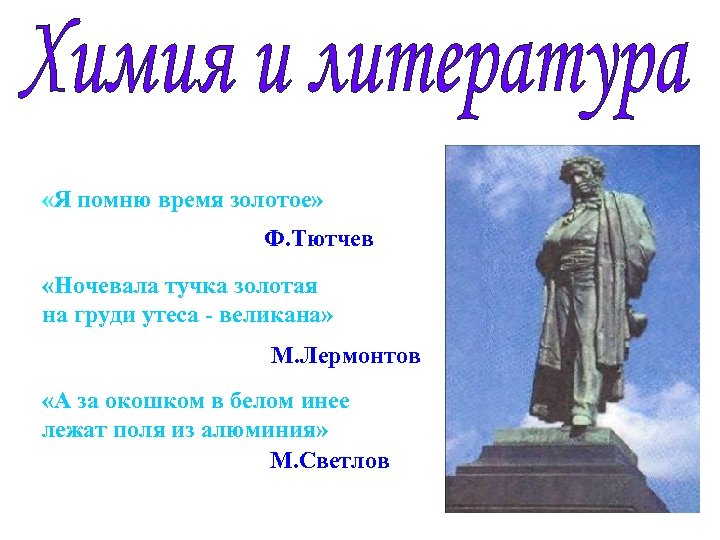 Химия и литература

«Я помню время золотое»

Ф.Тютчев

«Ночевала тучка золотая на груди утеса - великана»

М.Лермонтов

«А за окошком в белом инее лежат поля из алюминия»

М.Светлов